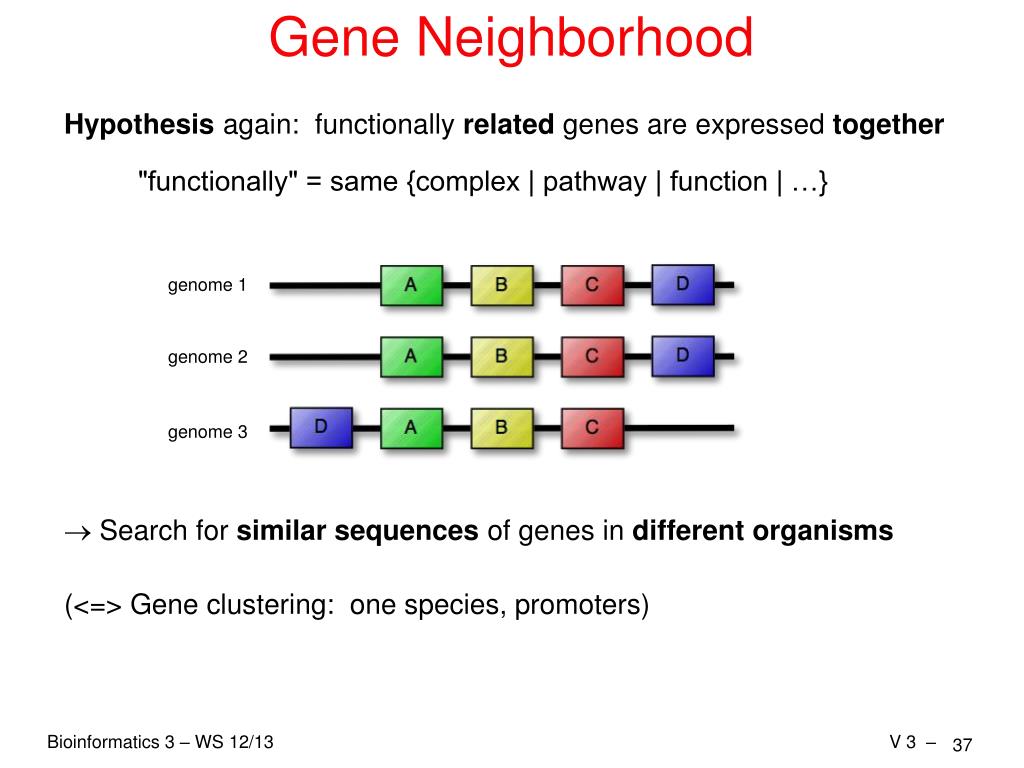 Gene Neighborhood

Hypothesis again: functionally related genes are expressed together

"functionally" = same {complex | pathway | function | …}

genome 1 A B C D

genome 2 A B C D

genome 3 D A B C

→ Search for similar sequences of genes in different organisms

(<=> Gene clustering: one species, promoters)

Bioinformatics 3 – WS 12/13

V 3 – 37